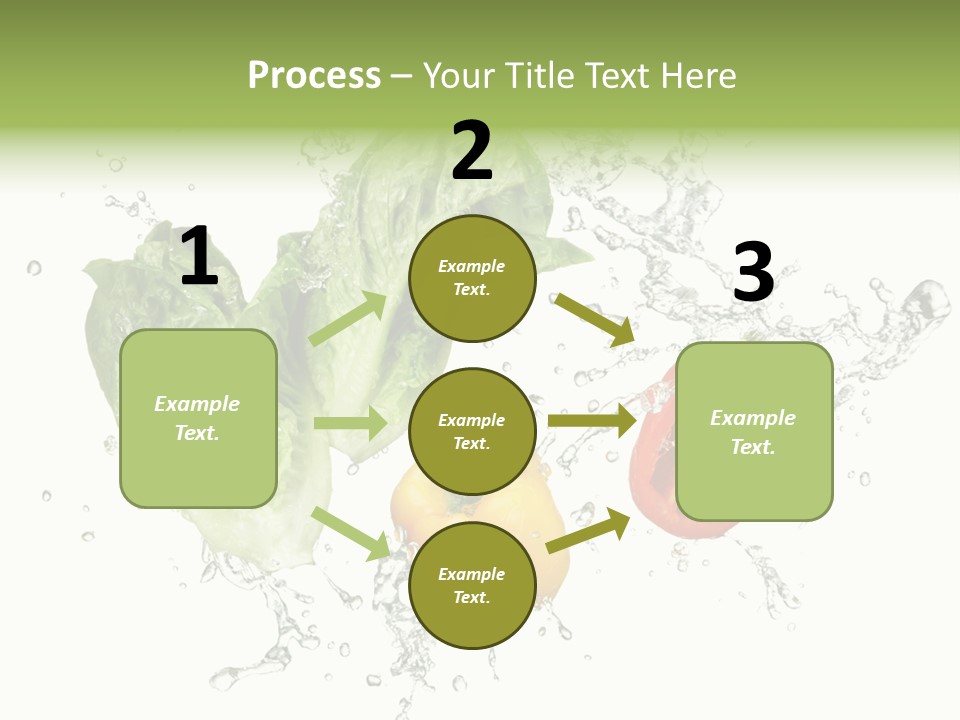 Process – Your Title Text Here

1

Example Text.

2

Example Text.

Example Text.

Example Text.

3

Example Text.